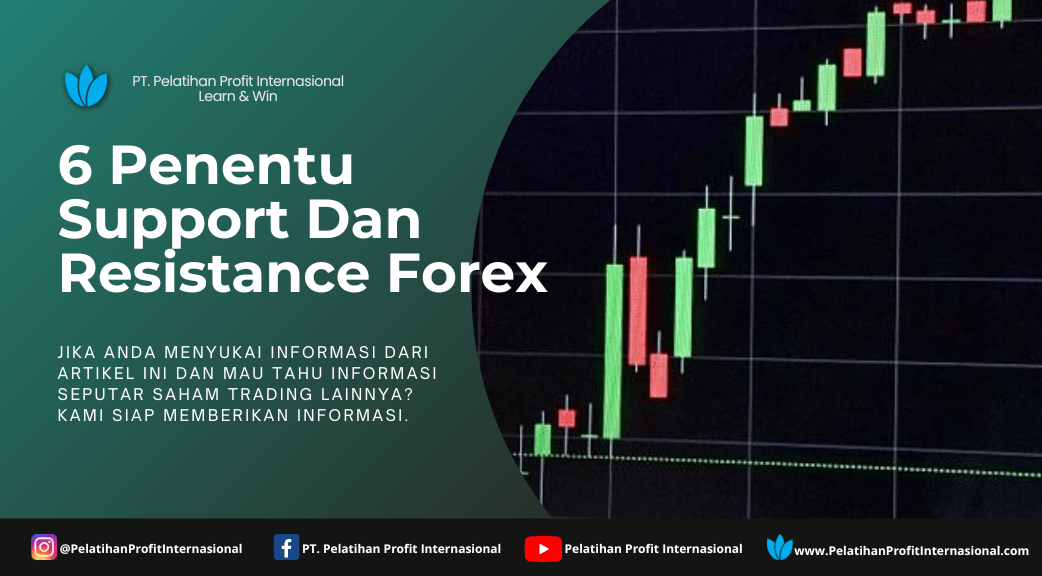 PT. Pelatihan Profit Internasional
Learn & Win

6 Penentu Support Dan Resistance Forex

JIKA ANDA MENYUKAI INFORMASI DARI ARTIKEL INI DAN MAU TAHU INFORMASI SEPUTAR SAHAM TRADING LAINNYA? KAMI SIAP MEMBERIKAN INFORMASI.

@PelatihanProfitInternasional
PT. Pelatihan Profit Internasional
Pelatihan Profit Internasional
www.PelatihanProfitInternasional.com